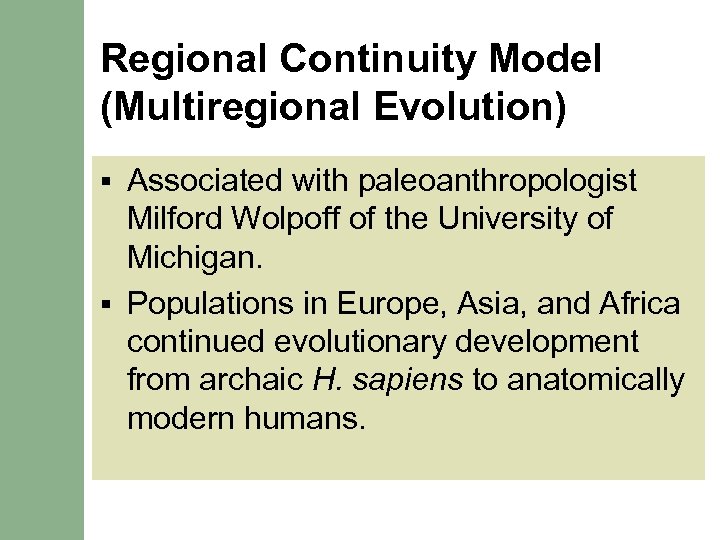 Regional Continuity Model (Multiregional Evolution)

▪ Associated with paleoanthropologist Milford Wolpoff of the University of Michigan.

▪ Populations in Europe, Asia, and Africa continued evolutionary development from archaic H. sapiens to anatomically modern humans.